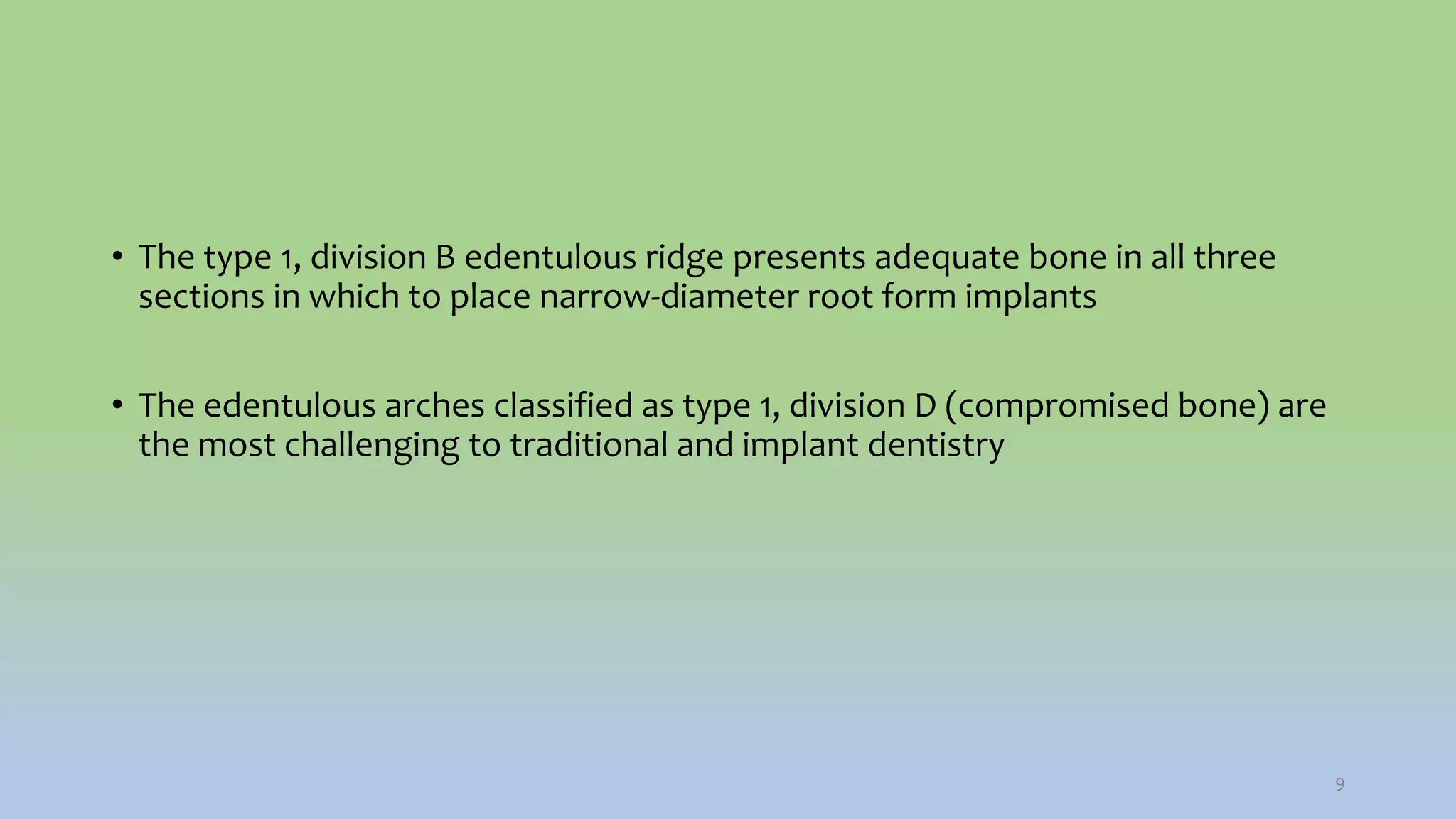 • The type 1, division B edentulous ridge presents adequate bone in all three sections in which to place narrow-diameter root form implants

• The edentulous arches classified as type 1, division D (compromised bone) are the most challenging to traditional and implant dentistry

9